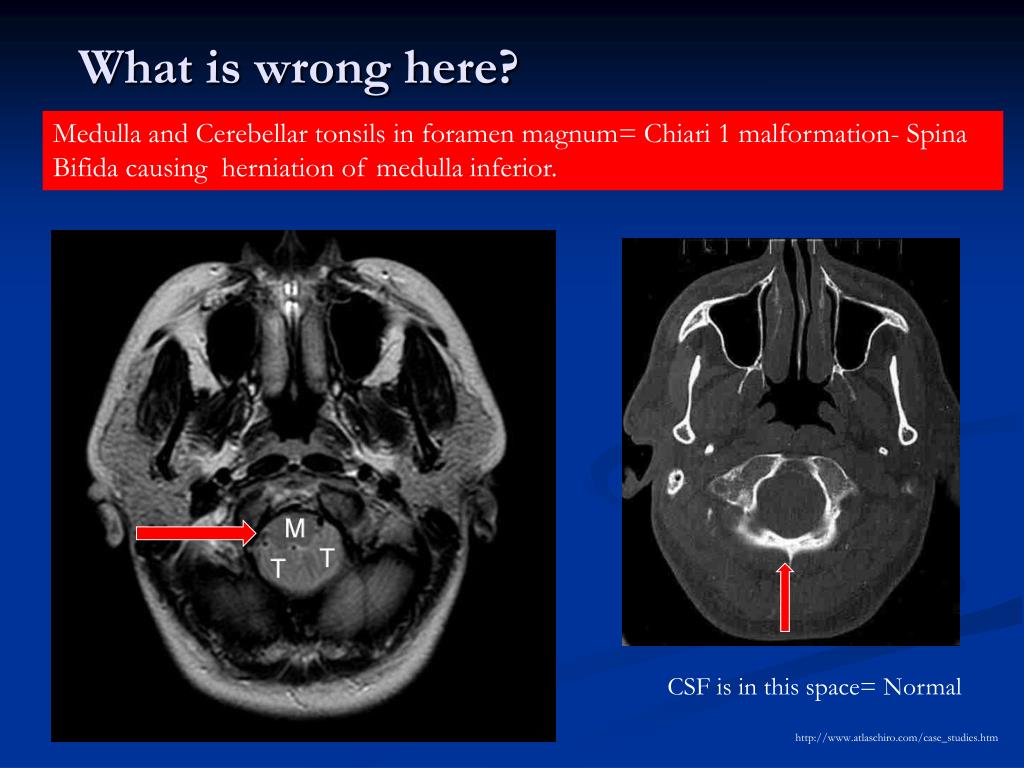 What is wrong here?

Medulla and Cerebellar tonsils in foramen magnum= Chiari 1 malformation- Spina Bifida causing herniation of medulla inferior.

M

T

T

CSF is in this space= Normal

http://www.atlaschiro.com/case_studies.htm